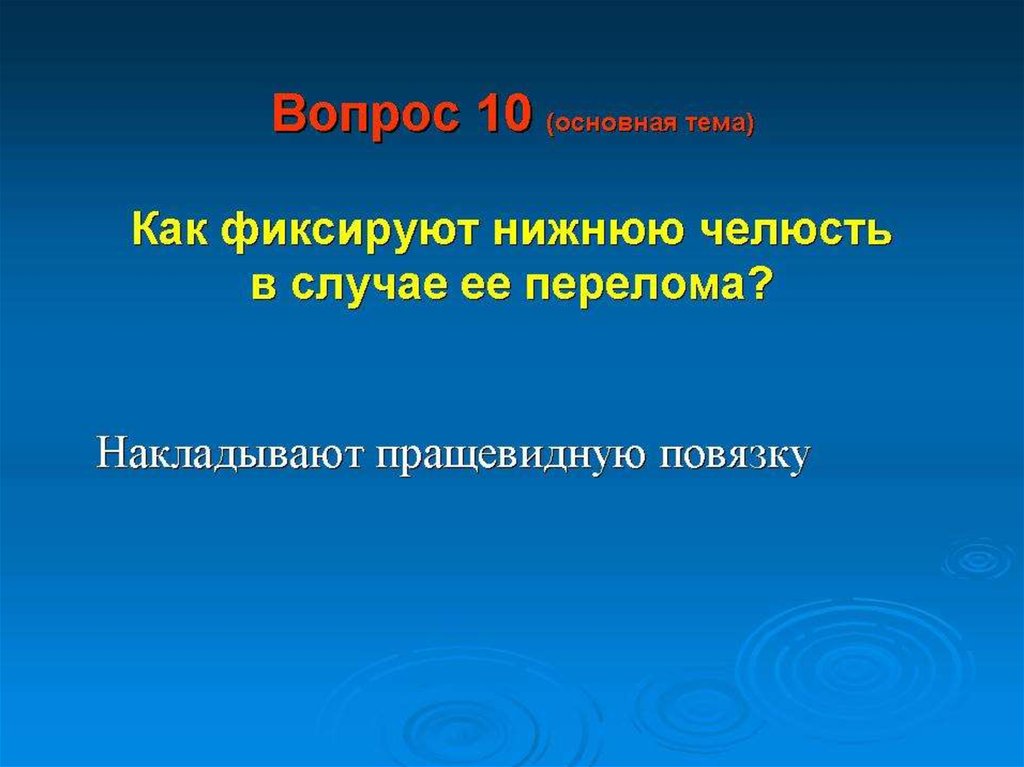 Вопрос 10 (основная тема)

Как фиксируют нижнюю челюсть в случае ее перелома?

Накладывают пращевидную повязку